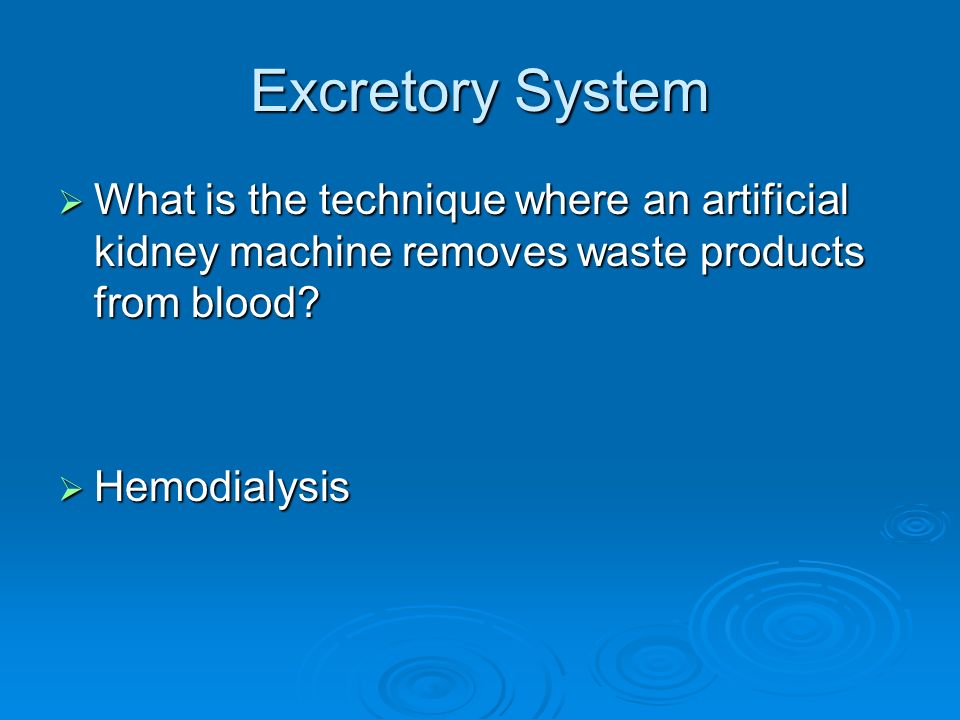 Excretory System

➢ What is the technique where an artificial kidney machine removes waste products from blood?

➢ Hemodialysis